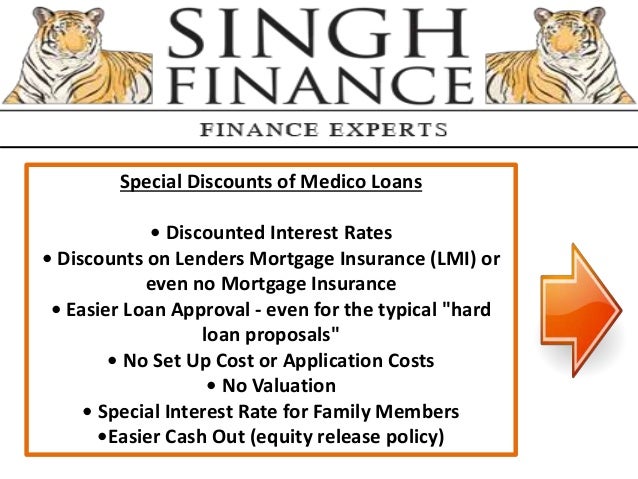 SINGH FINANCE

FINANCE EXPERTS

Special Discounts of Medico Loans

• Discounted Interest Rates
• Discounts on Lenders Mortgage Insurance (LMI) or even no Mortgage Insurance
• Easier Loan Approval - even for the typical "hard loan proposals"
• No Set Up Cost or Application Costs
• No Valuation
• Special Interest Rate for Family Members
•Easier Cash Out (equity release policy)